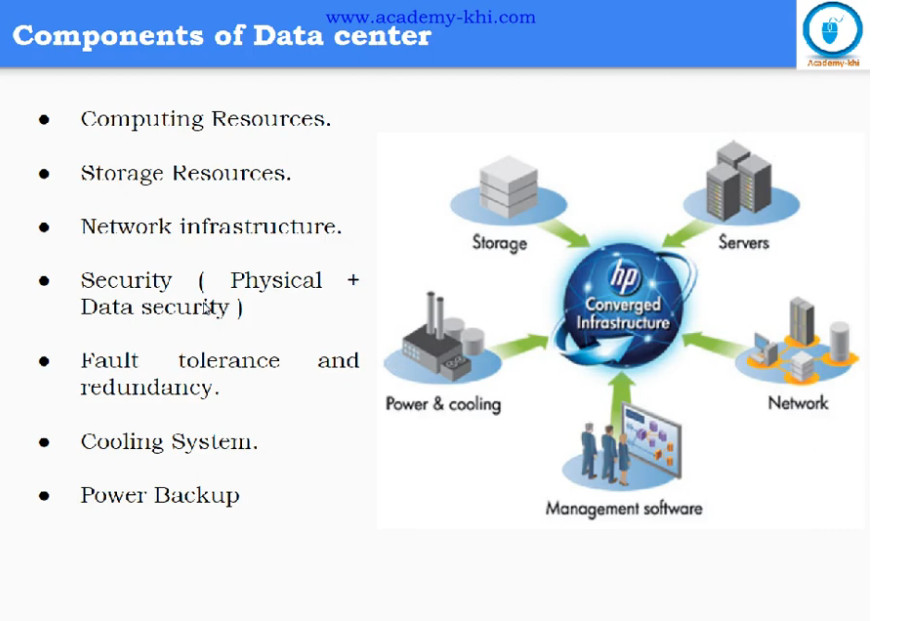 www.academy-khi.com

Components of Data center

Academy-khi

- Computing Resources.
- Storage Resources.
- Network infrastructure.
- Security ( Physical + Data security )
- Fault tolerance and redundancy.
- Cooling System.
- Power Backup

Storage

Servers

hp

Converged Infrastructure

Power & cooling

Network

Management software